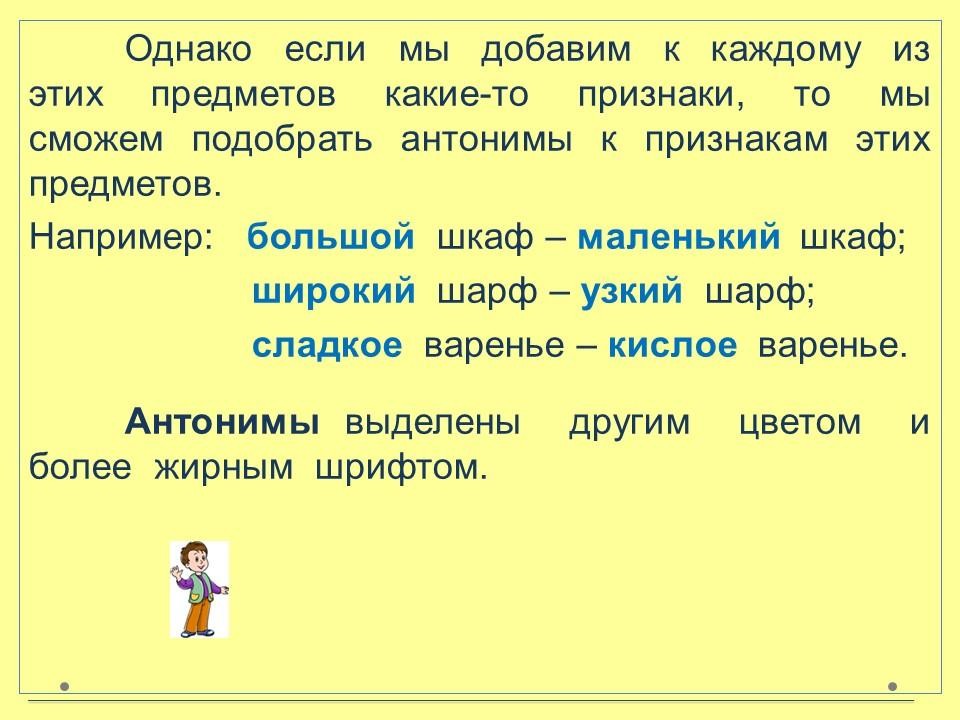 Однако если мы добавим к каждому из этих предметов какие-то признаки, то мы сможем подобрать антонимы к признакам этих предметов.

Например: большой шкаф – маленький шкаф;
широкий шарф – узкий шарф;
сладкое варенье – кислое варенье.

Антонимы выделены другим цветом и более жирным шрифтом.